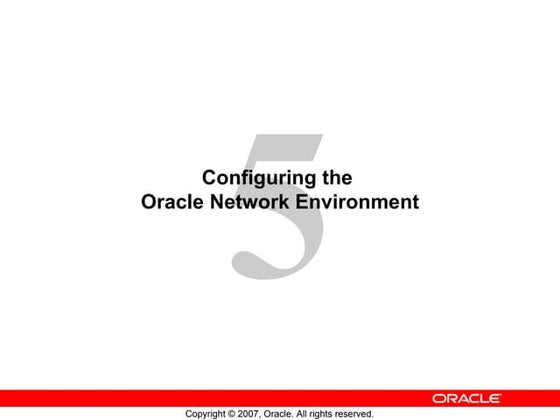 5

Configuring the
Oracle Network Environment

ORACLE

Copyright © 2007, Oracle. All rights reserved.